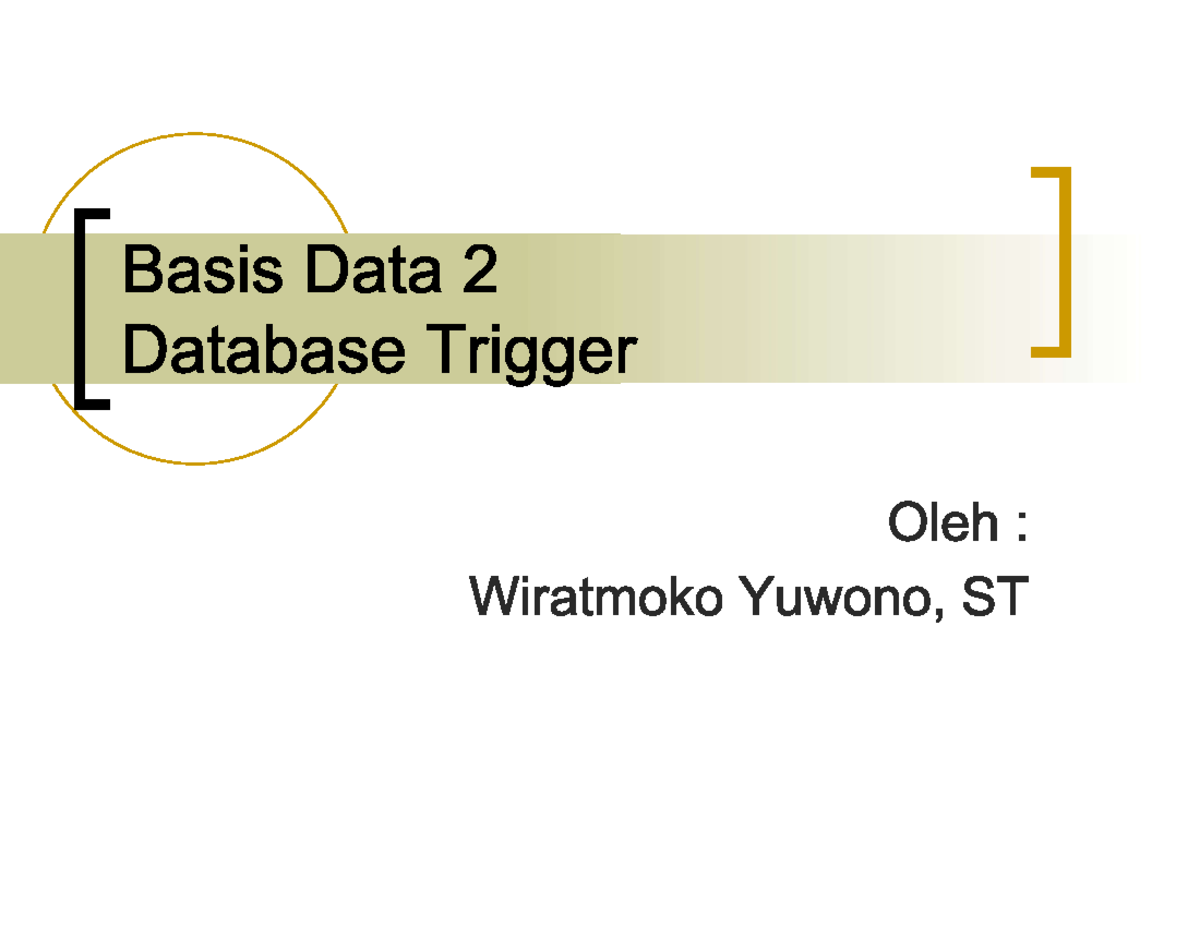 Basis Data 2
Database Trigger

Oleh :
Wiratmoko Yuwono, ST